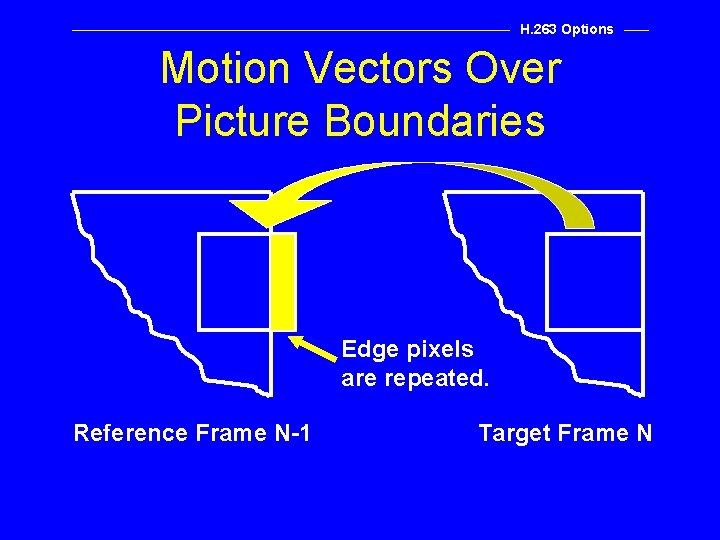 H.263 Options

Motion Vectors Over Picture Boundaries

Edge pixels are repeated.

Reference Frame N-1

Target Frame N